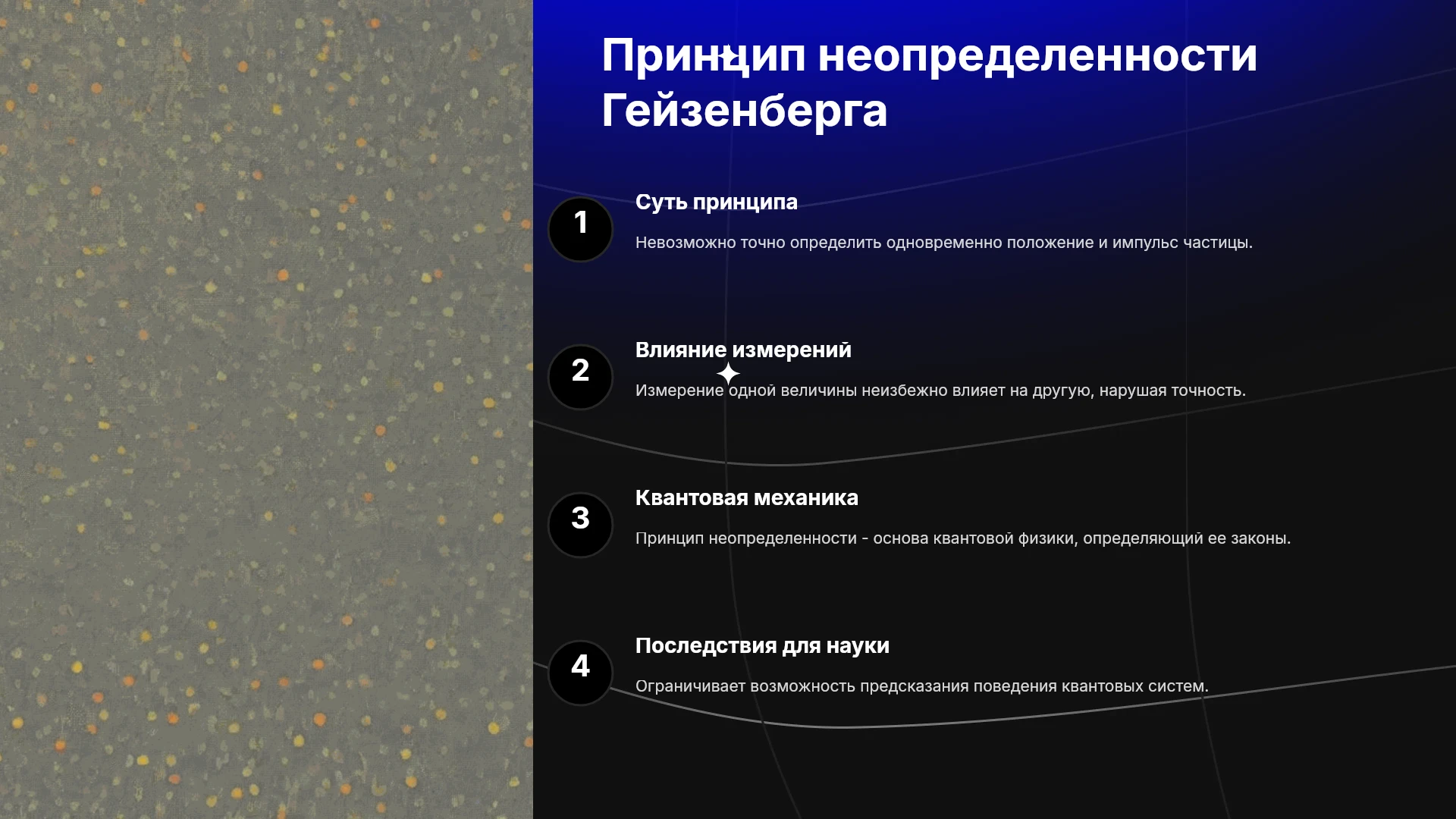 Принцип неопределенности Гейзенберга

1

Суть принципа

Невозможно точно определить одновременно положение и импульс частицы.

2

Влияние измерений

Измерение одной величины неизбежно влияет на другую, нарушая точность.

3

Квантовая механика

Принцип неопределенности - основа квантовой физики, определяющий ее законы.

4

Последствия для науки

Ограничивает возможность предсказания поведения квантовых систем.